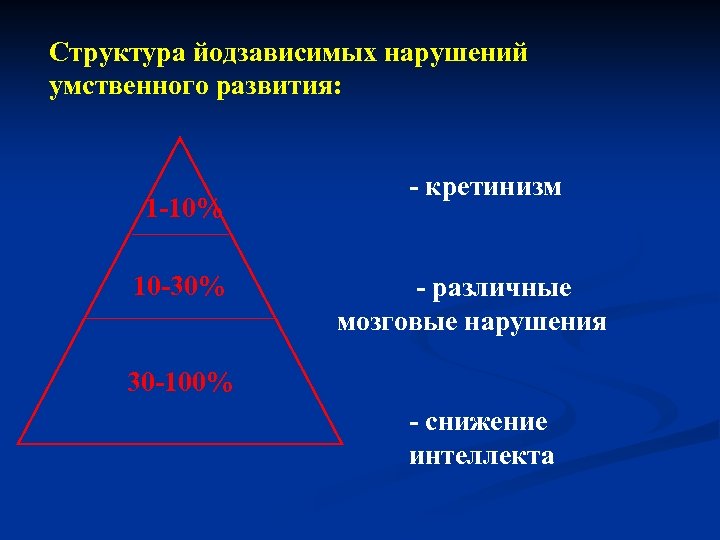 Структура йодзависимых нарушений умственного развития:

1-10%

10-30%

30-100%

- кретинизм

- различные мозговые нарушения

- снижение интеллекта